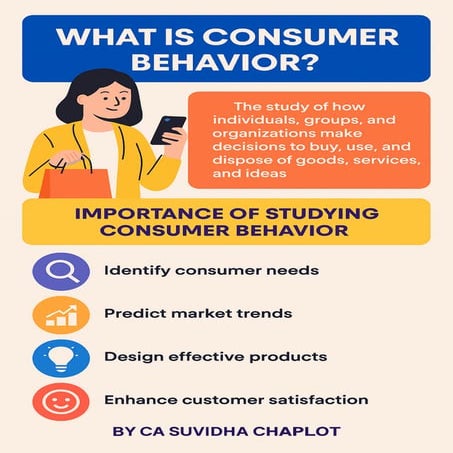 WHAT IS CONSUMER BEHAVIOR?

The study of how individuals, groups, and organizations make decisions to buy, use, and dispose of goods, services, and ideas

IMPORTANCE OF STUDYING CONSUMER BEHAVIOR

Identify consumer needs

Predict market trends

Design effective products

Enhance customer satisfaction

BY CA SUVIDHA CHAPLOT